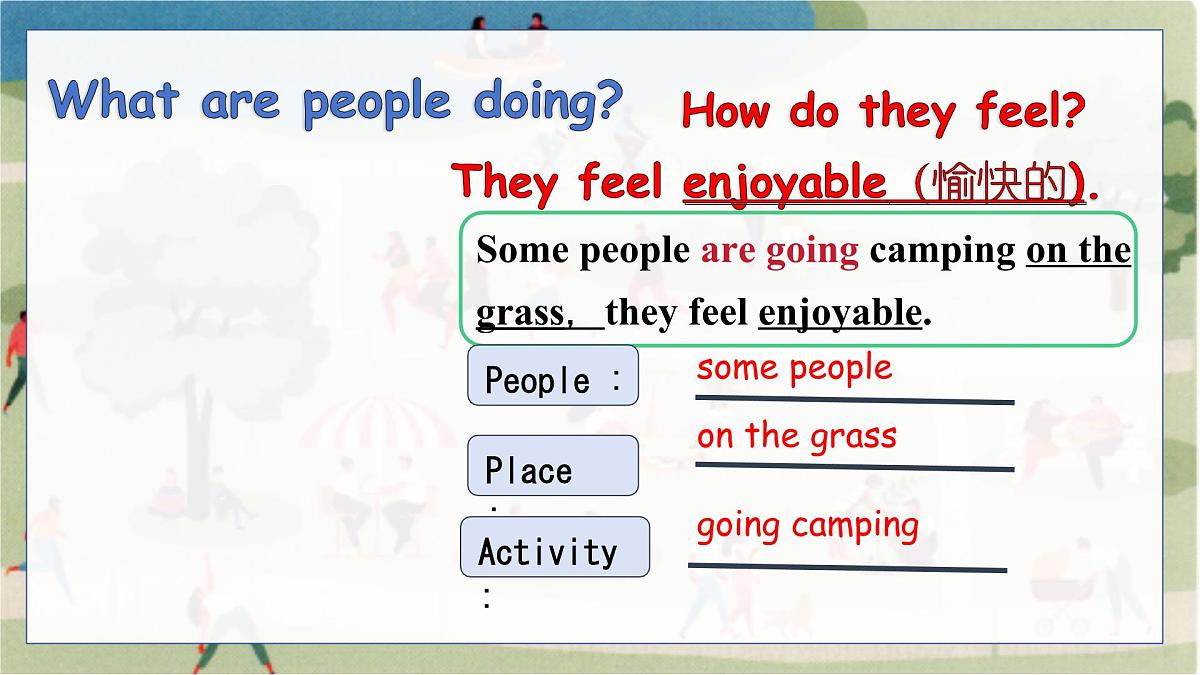 What are people doing?

How do they feel?

They feel enjoyable (愉快的).

Some people are going camping on the grass, they feel enjoyable.

People : some people

Place : on the grass

Activity : going camping